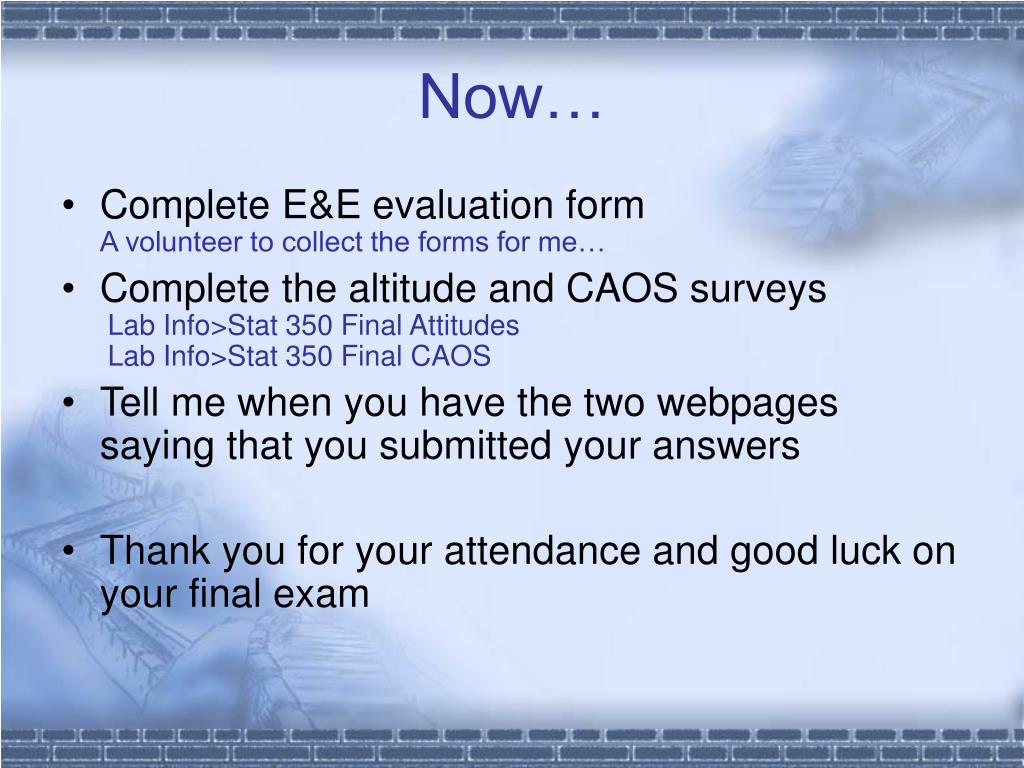 Now…

• Complete E&E evaluation form
A volunteer to collect the forms for me…

• Complete the altitude and CAOS surveys
Lab Info>Stat 350 Final Attitudes
Lab Info>Stat 350 Final CAOS

• Tell me when you have the two webpages saying that you submitted your answers

• Thank you for your attendance and good luck on your final exam